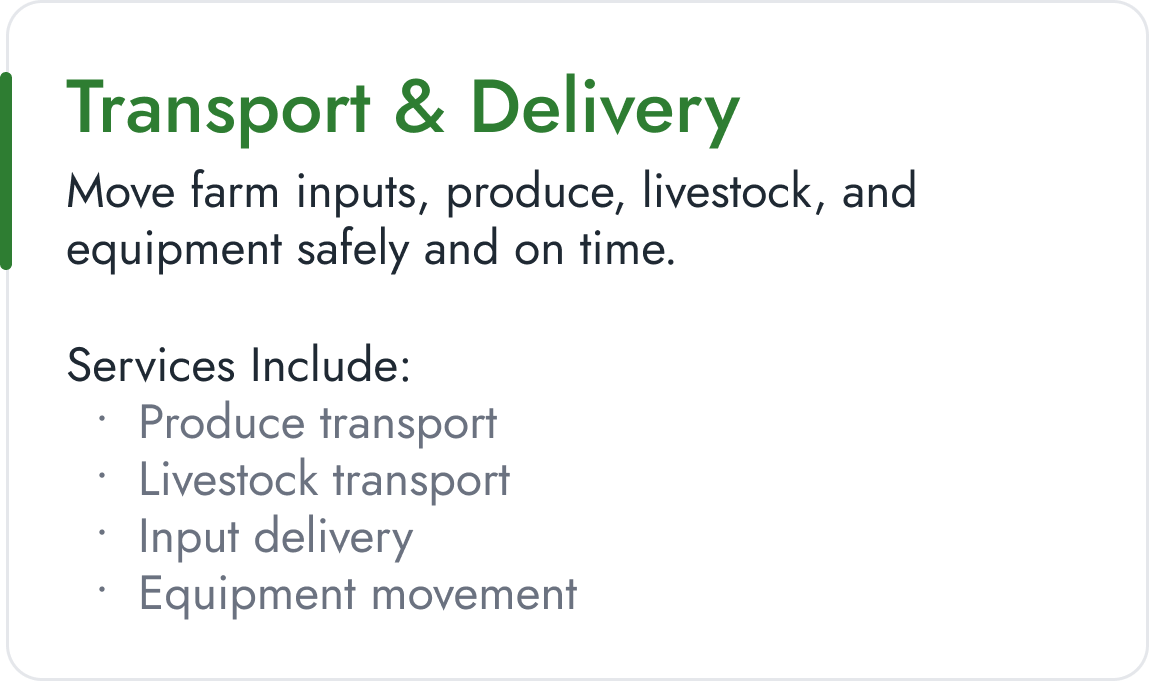 Transport & Delivery

Move farm inputs, produce, livestock, and equipment safely and on time.

Services Include:
· Produce transport
· Livestock transport
· Input delivery
· Equipment movement